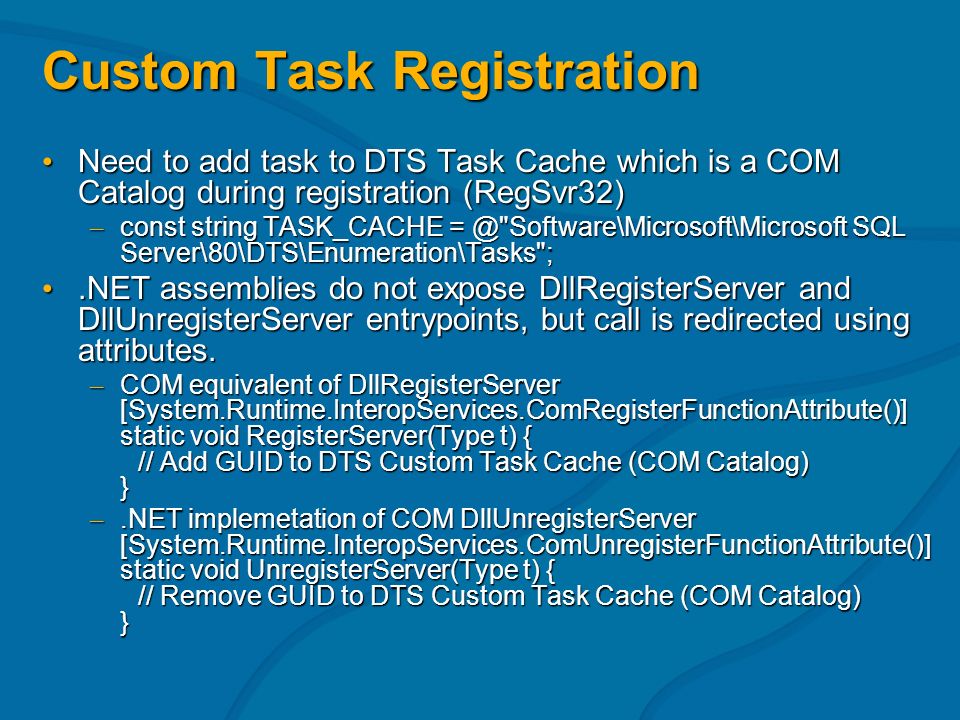 Custom Task Registration

• Need to add task to DTS Task Cache which is a COM Catalog during registration (RegSvr32)

– const string TASK_CACHE = @"Software\Microsoft\Microsoft SQL Server\80\DTS\Enumeration\Tasks";

• .NET assemblies do not expose DllRegisterServer and DllUnregisterServer entrypoints, but call is redirected using attributes.

– COM equivalent of DllRegisterServer
[System.Runtime.InteropServices.ComRegisterFunctionAttribute()]
static void RegisterServer(Type t) {
// Add GUID to DTS Custom Task Cache (COM Catalog)
}

– .NET implemetation of COM DllUnregisterServer
[System.Runtime.InteropServices.ComUnregisterFunctionAttribute()]
static void UnregisterServer(Type t) {
// Remove GUID to DTS Custom Task Cache (COM Catalog)
}